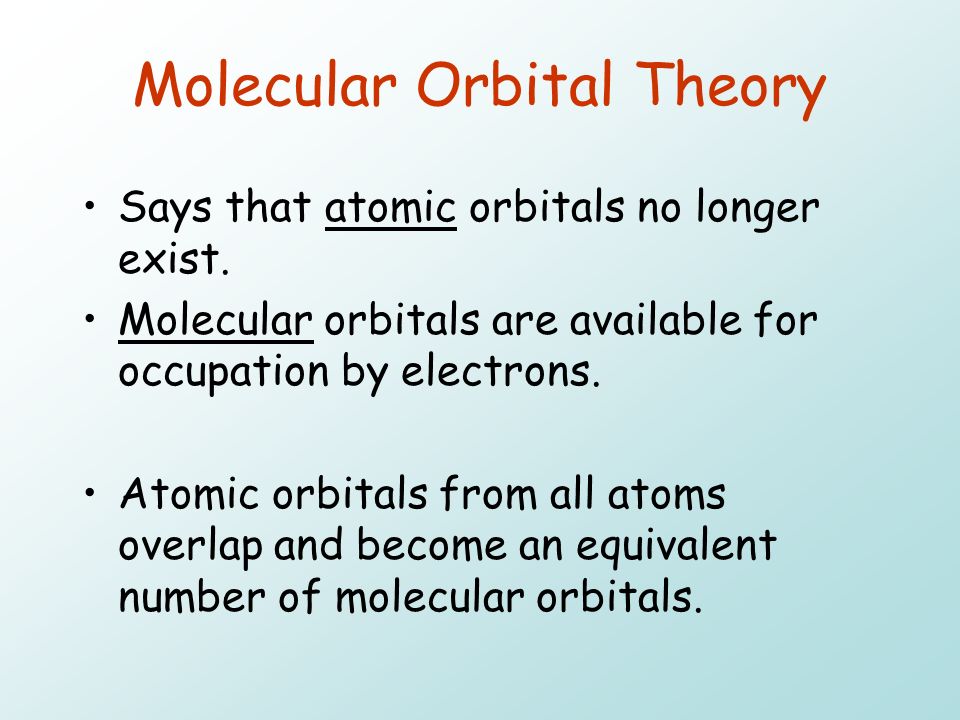 Molecular Orbital Theory

• Says that atomic orbitals no longer exist.

• Molecular orbitals are available for occupation by electrons.

• Atomic orbitals from all atoms overlap and become an equivalent number of molecular orbitals.